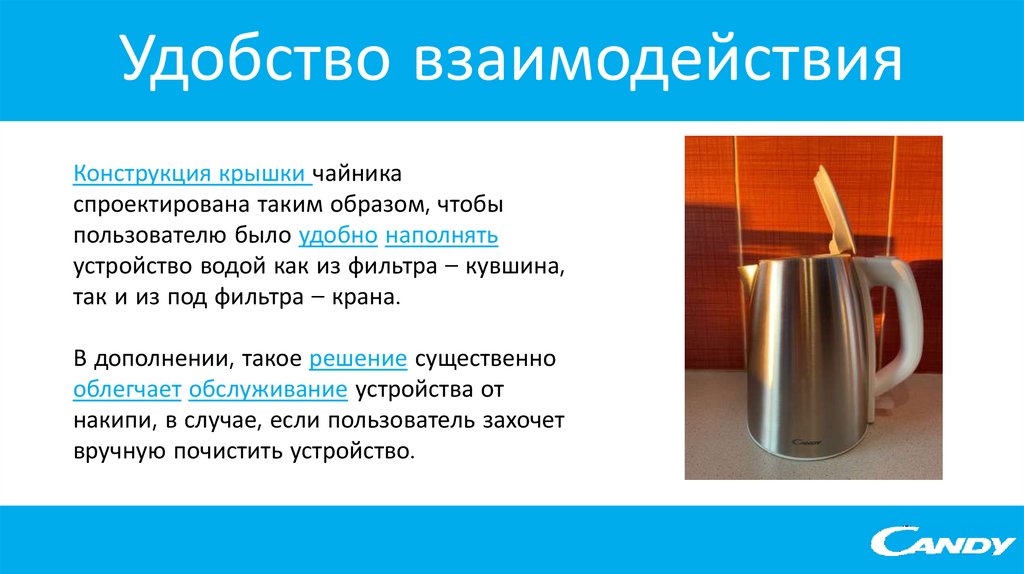 Удобство взаимодействия

Конструкция крышки чайника спроектирована таким образом, чтобы пользователю было удобно наполнять устройство водой как из фильтра – кувшина, так и из под фильтра – крана.

В дополнении, такое решение существенно облегчает обслуживание устройства от накипи, в случае, если пользователь захочет вручную почистить устройство.

CANDY

CANDY